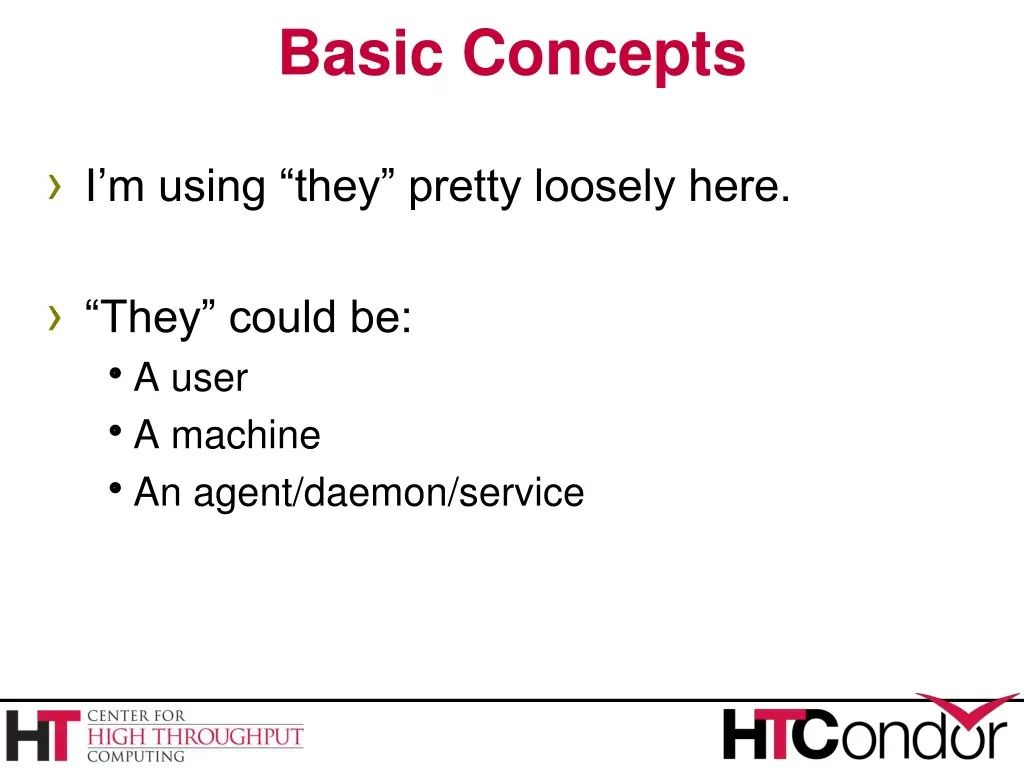 Basic Concepts

› I’m using “they” pretty loosely here.

› “They” could be:
• A user
• A machine
• An agent/daemon/service

HT CENTER FOR HIGH THROUGHPUT COMPUTING

HTCondor